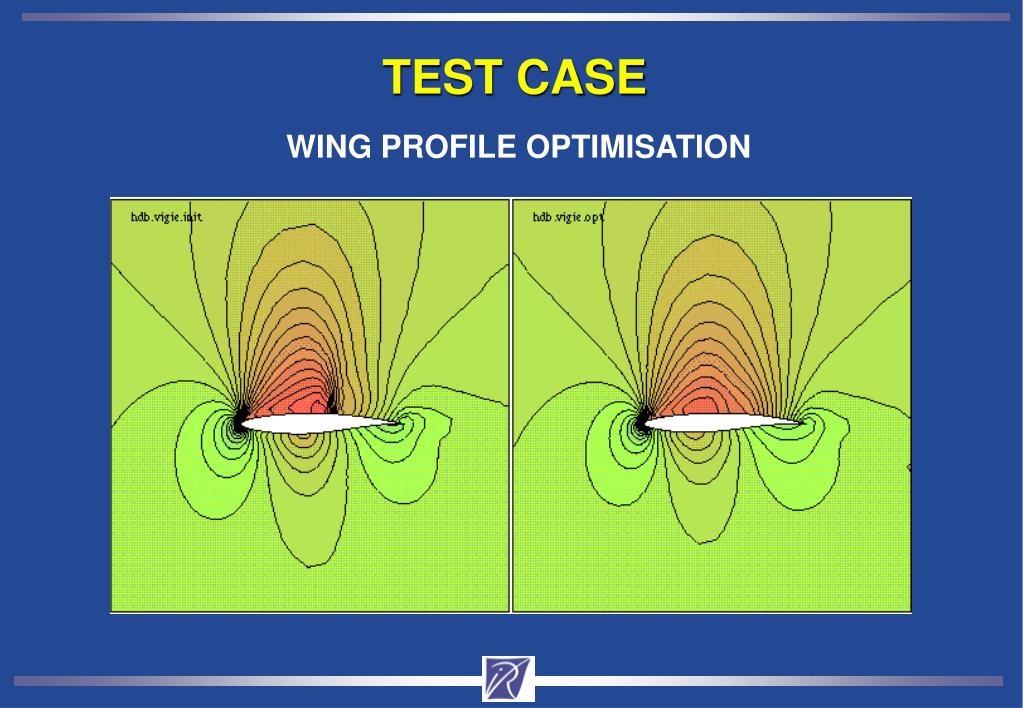 TEST CASE

WING PROFILE OPTIMISATION

hdb.vigie.init

hdb.vigie.opt